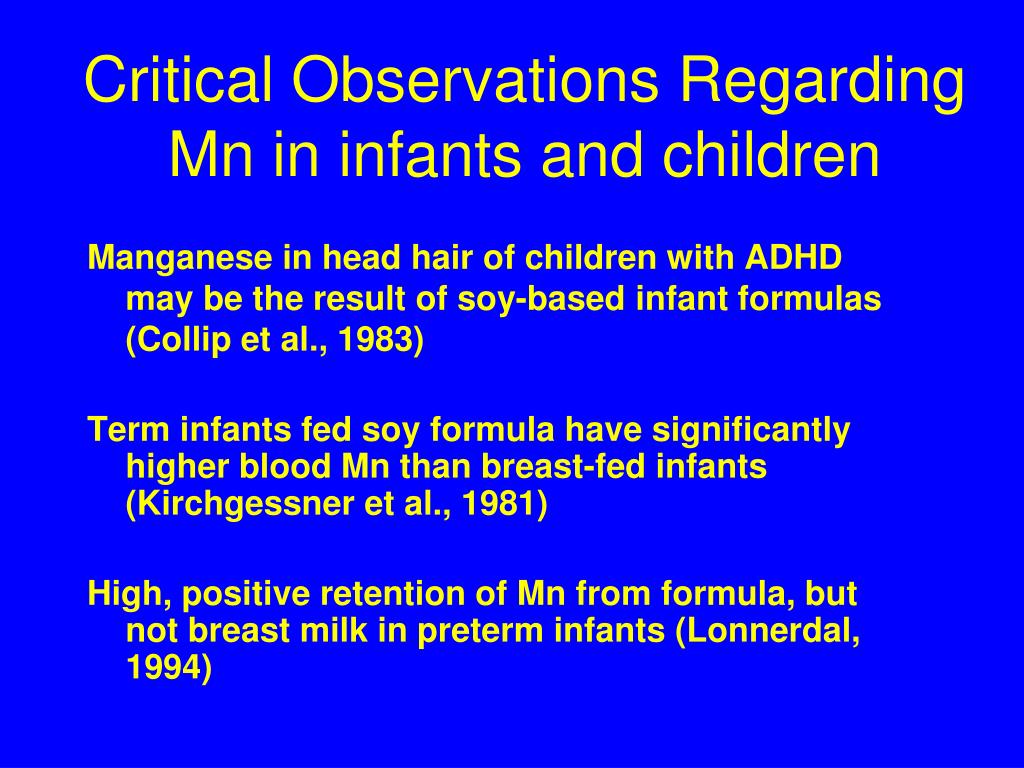 Critical Observations Regarding Mn in infants and children

Manganese in head hair of children with ADHD may be the result of soy-based infant formulas (Collip et al., 1983)

Term infants fed soy formula have significantly higher blood Mn than breast-fed infants (Kirchgessner et al., 1981)

High, positive retention of Mn from formula, but not breast milk in preterm infants (Lonnerdal, 1994)